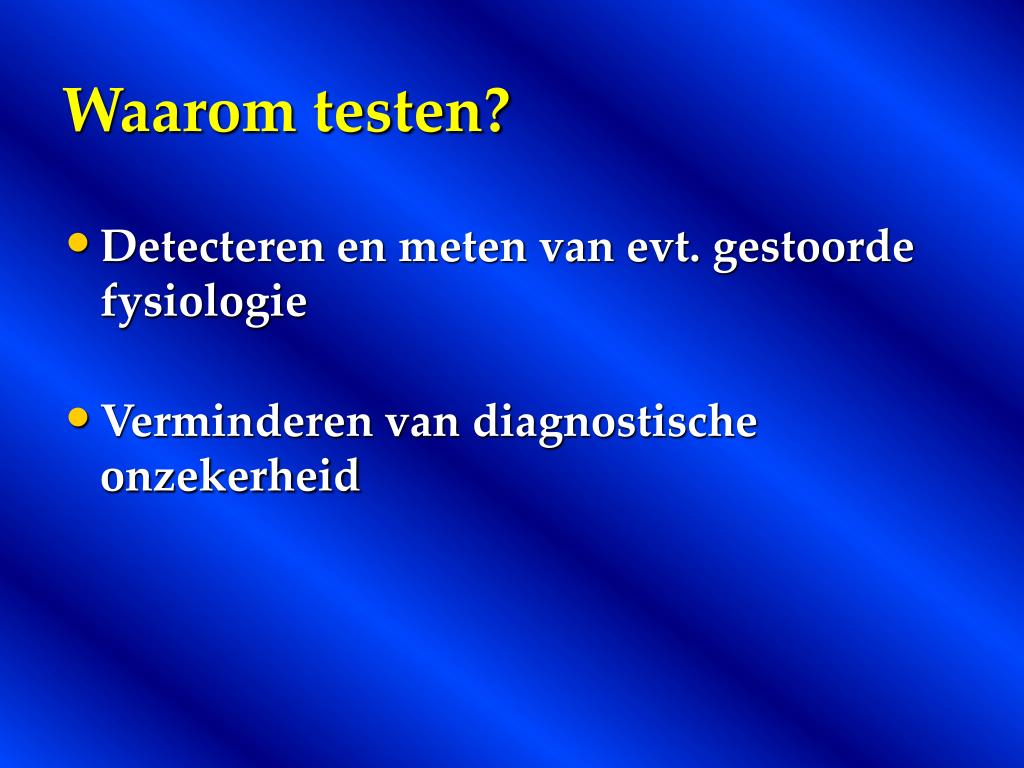 Waarom testen?

• Detecteren en meten van evt. gestoorde fysiologie

• Verminderen van diagnostische onzekerheid